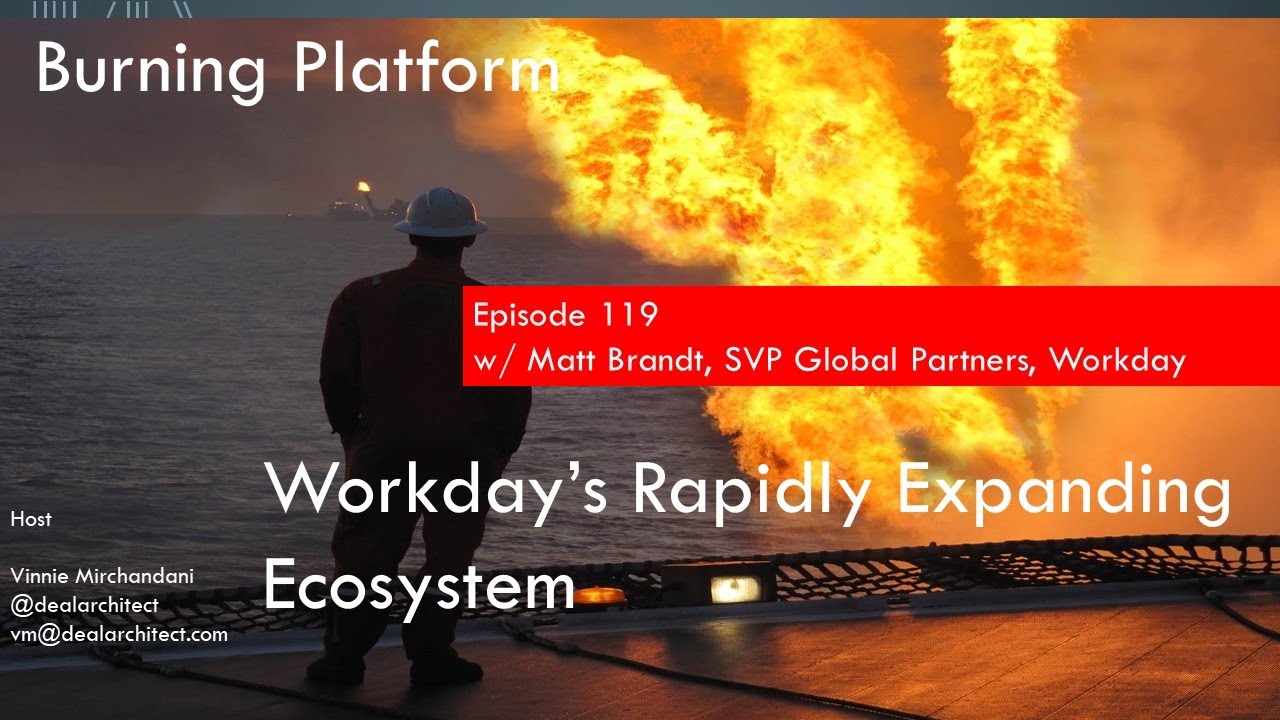 Burning Platform

Episode 119
w/ Matt Brandt, SVP Global Partners, Workday

Workday's Rapidly Expanding Ecosystem

Host

Vinnie Mirchandani
@dealarchitect
vm@dealarchitect.com